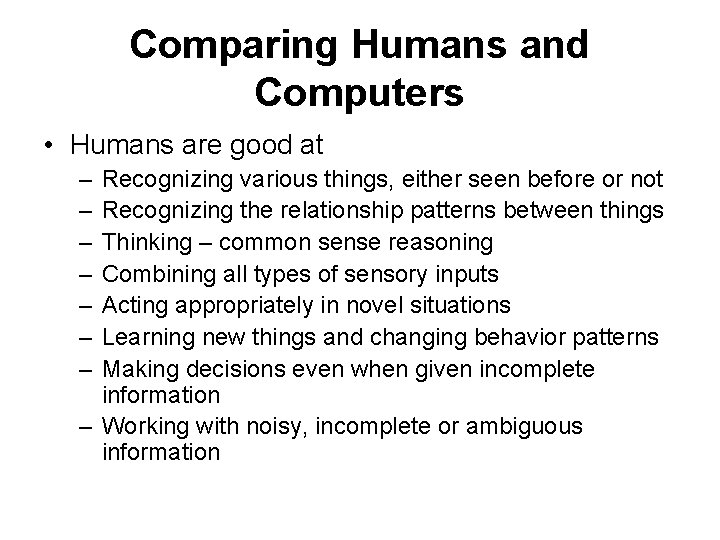 Comparing Humans and Computers

• Humans are good at
– Recognizing various things, either seen before or not
– Recognizing the relationship patterns between things
– Thinking – common sense reasoning
– Combining all types of sensory inputs
– Acting appropriately in novel situations
– Learning new things and changing behavior patterns
– Making decisions even when given incomplete information
– Working with noisy, incomplete or ambiguous information